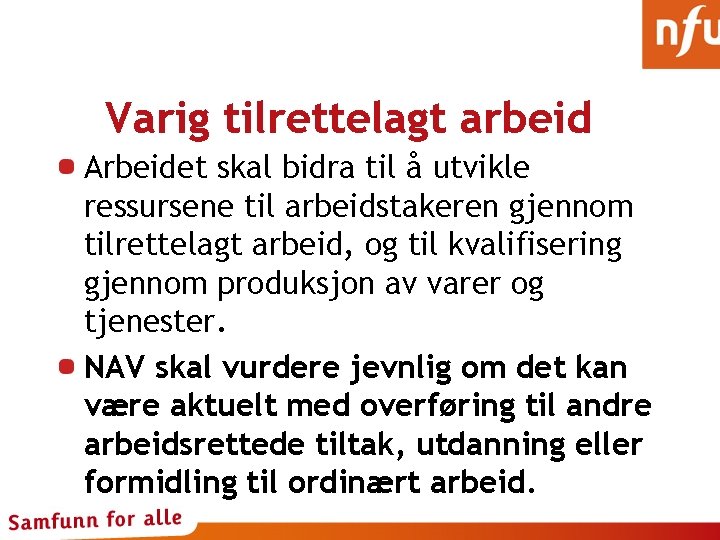 nfu

Varig tilrettelagt arbeid

Arbeidet skal bidra til å utvikle ressursene til arbeidstakeren gjennom tilrettelagt arbeid, og til kvalifisering gjennom produksjon av varer og tjenester.

NAV skal vurdere jevnlig om det kan være aktuelt med overføring til andre arbeidsrettede tiltak, utdanning eller formidling til ordinært arbeid.

Samfunn for alle